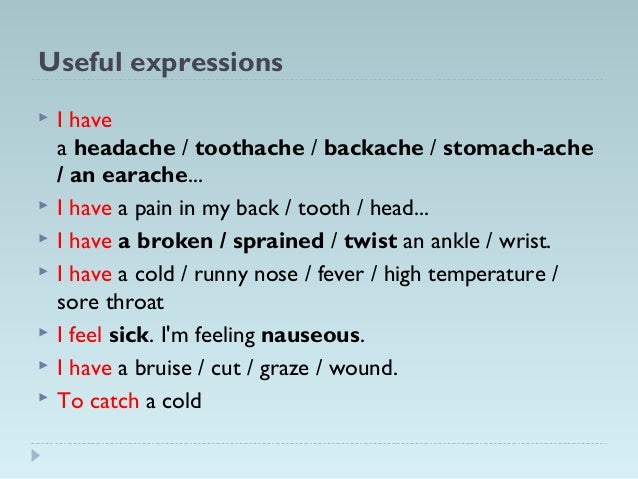 Useful expressions

I have
a headache / toothache / backache / stomach-ache / an earache...

I have a pain in my back / tooth / head...

I have a broken / sprained / twist an ankle / wrist.

I have a cold / runny nose / fever / high temperature / sore throat

I feel sick. I'm feeling nauseous.

I have a bruise / cut / graze / wound.

To catch a cold